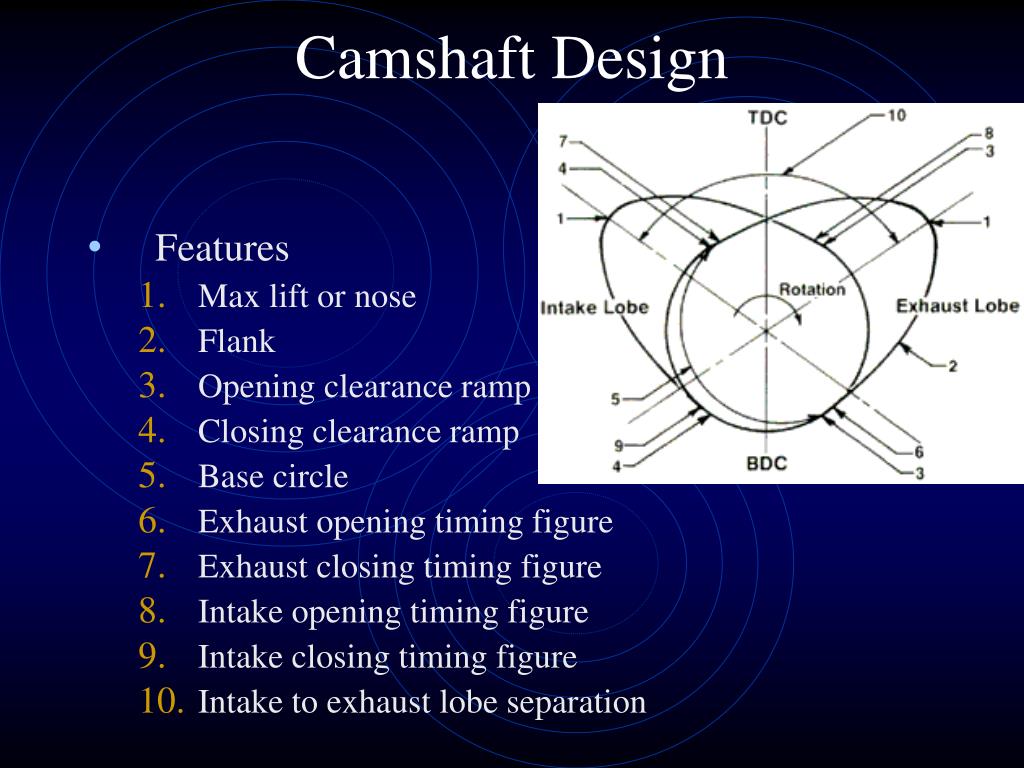 Camshaft Design

• Features
1. Max lift or nose
2. Flank
3. Opening clearance ramp
4. Closing clearance ramp
5. Base circle
6. Exhaust opening timing figure
7. Exhaust closing timing figure
8. Intake opening timing figure
9. Intake closing timing figure
10. Intake to exhaust lobe separation

TDC
10
7
4
1
8
3
1
Intake Lobe
Rotation
Exhaust Lobe
2
5
9
4
BDC
6
3